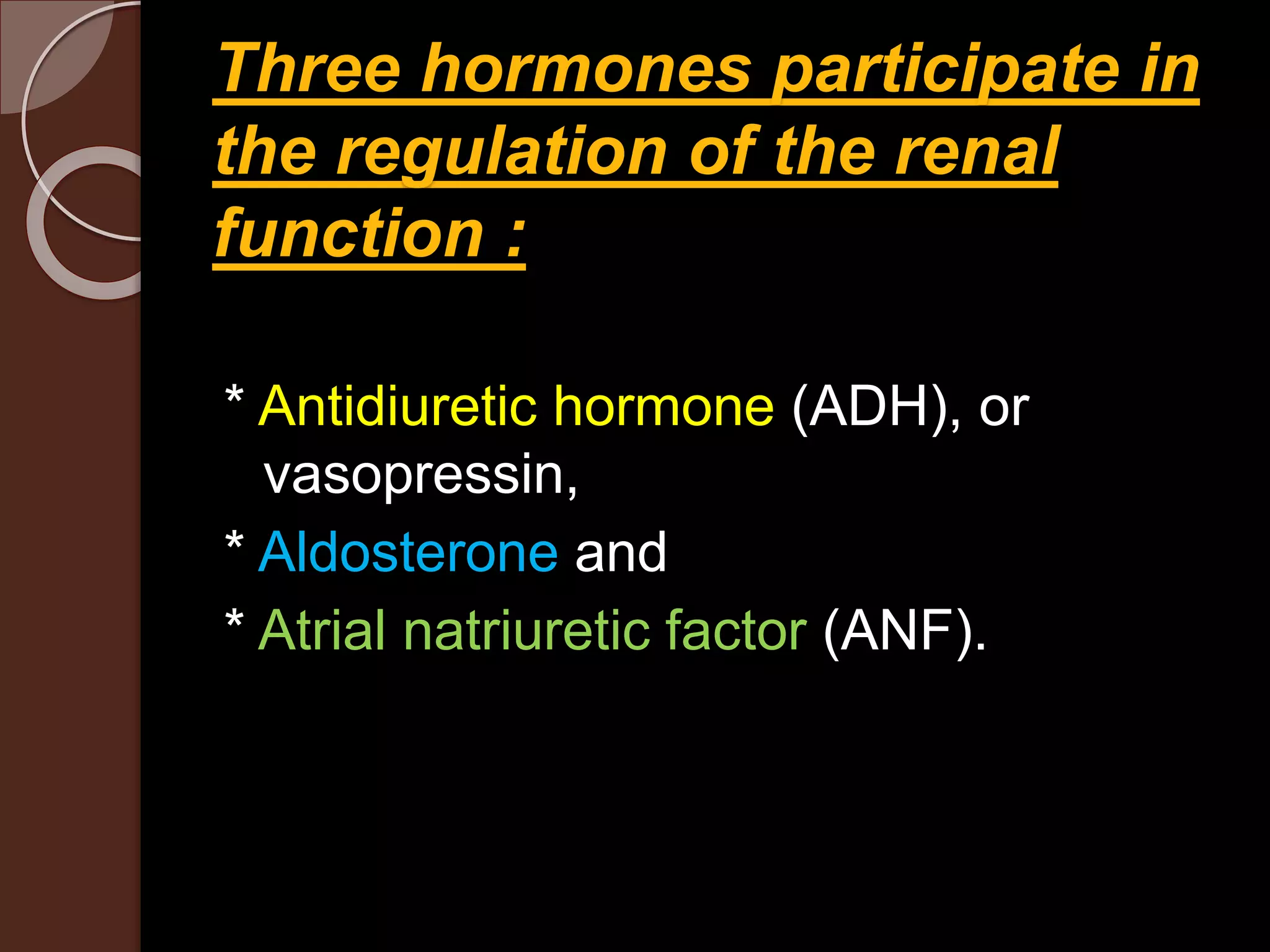 Three hormones participate in the regulation of the renal function :

* Antidiuretic hormone (ADH), or vasopressin,

* Aldosterone and

* Atrial natriuretic factor (ANF).